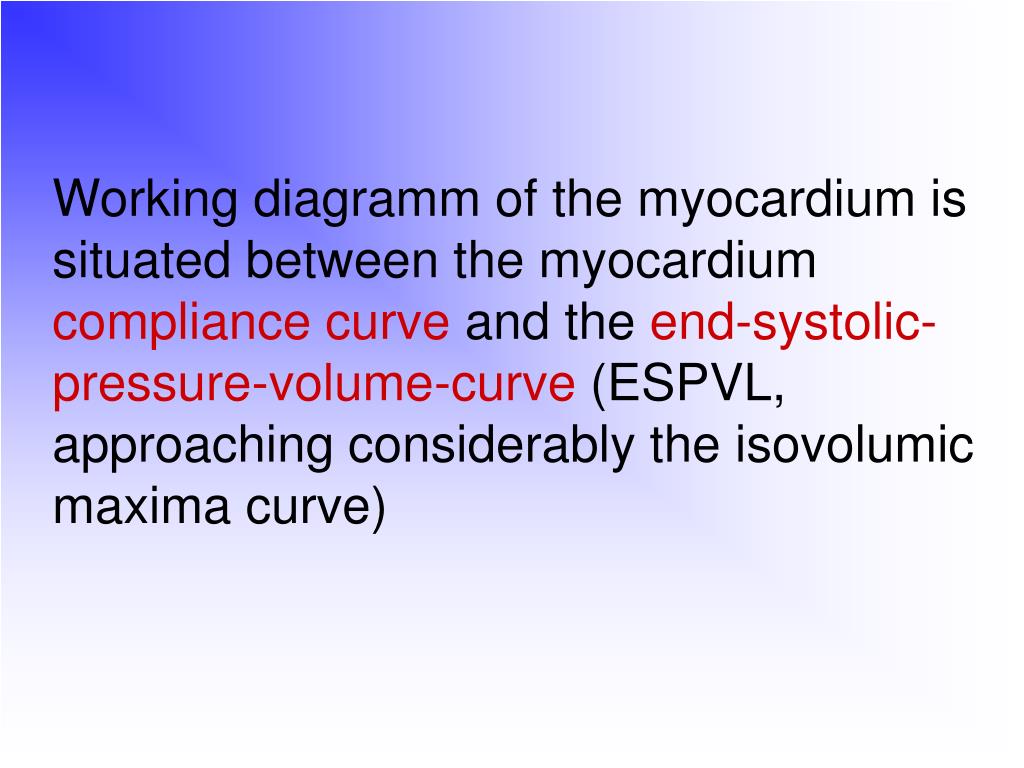 Working diagramm of the myocardium is situated between the myocardium compliance curve and the end-systolic-pressure-volume-curve (ESPVL, approaching considerably the isovolumic maxima curve)